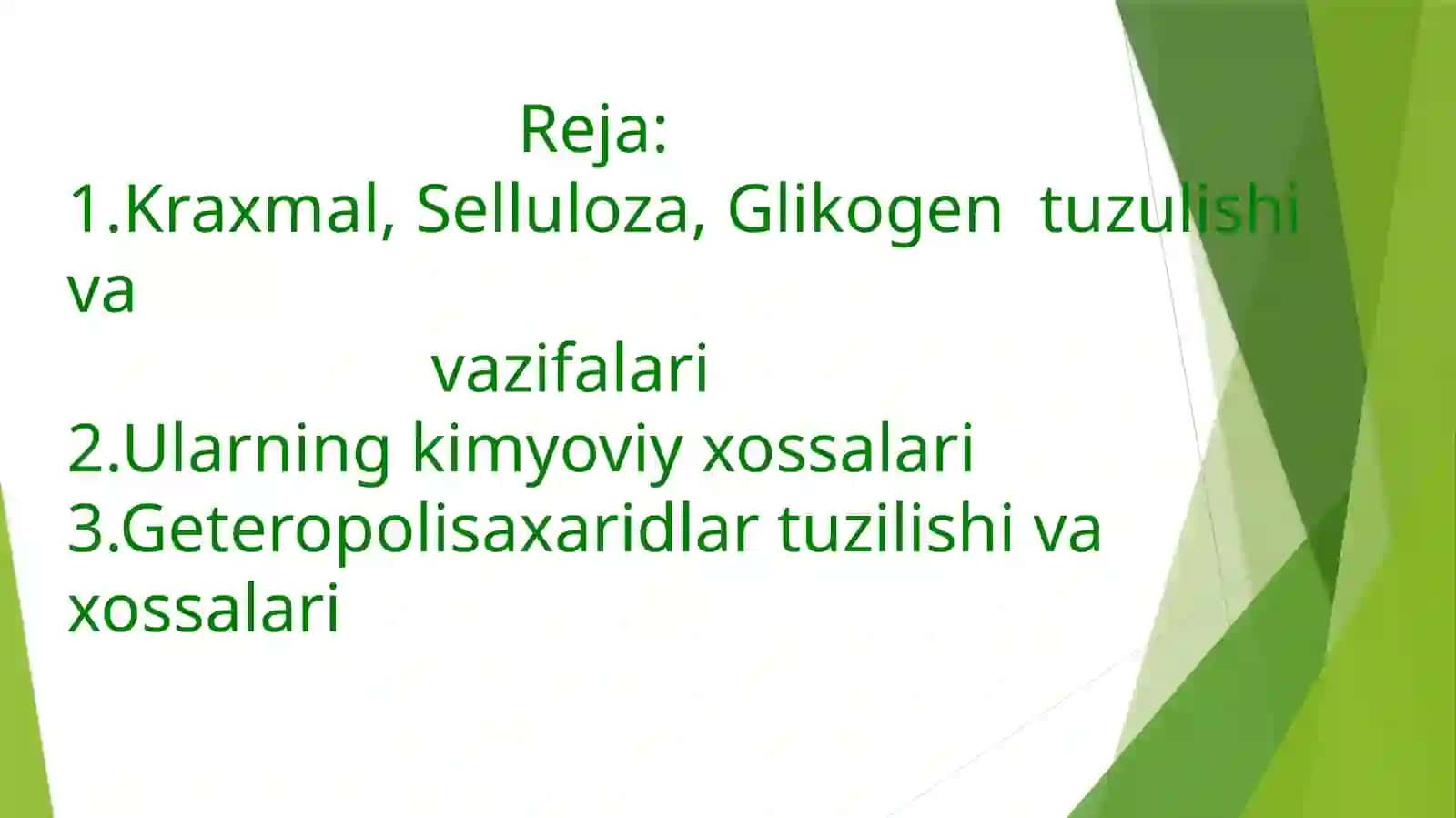 Reja:
1.Kraxmal, Selluloza, Glikogen tuzulishi va vazifalari
2.Ularning kimyoviy xossalari
3.Geteropolisaxaridlar tuzilishi va xossalari